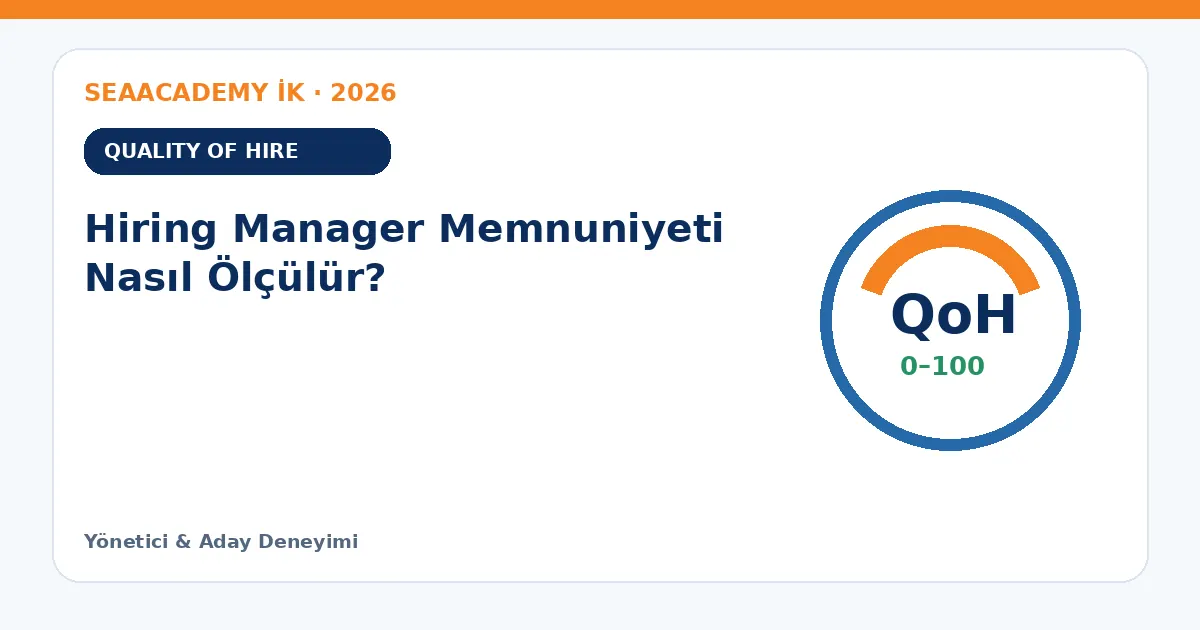 SEAACADEMY İK · 2026

QUALITY OF HIRE

Hiring Manager Memnuniyeti Nasıl Ölçülür?

QoH
0–100

Yönetici & Aday Deneyimi